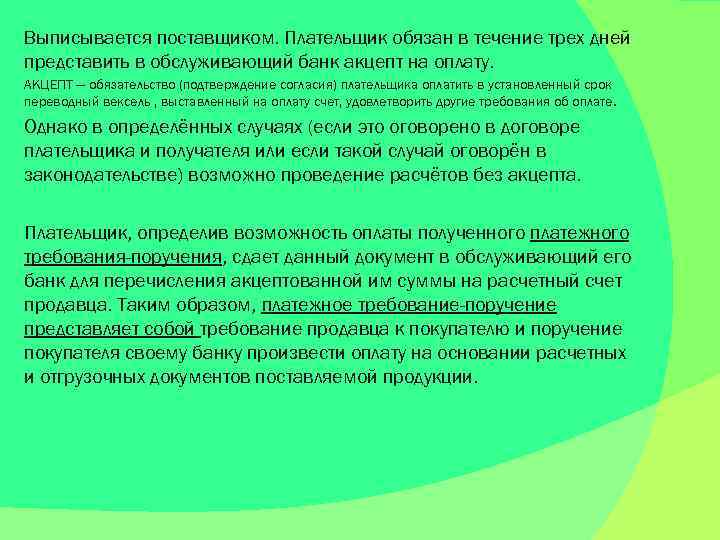 Выписывается поставщиком. Плательщик обязан в течение трех дней представить в обслуживающий банк акцепт на оплату.

АКЦЕПТ – обязательство (подтверждение согласия) плательщика оплатить в установленный срок переводный вексель , выставленный на оплату счет, удовлетворить другие требования об оплате.

Однако в определённых случаях (если это оговорено в договоре плательщика и получателя или если такой случай оговорён в законодательстве) возможно проведение расчётов без акцепта.

Плательщик, определив возможность оплаты полученного платежного требования-поручения, сдает данный документ в обслуживающий его банк для перечисления акцептованной им суммы на расчетный счет продавца. Таким образом, платежное требование-поручение представляет собой требование продавца к покупателю и поручение покупателя своему банку произвести оплату на основании расчетных и отгрузочных документов поставляемой продукции.